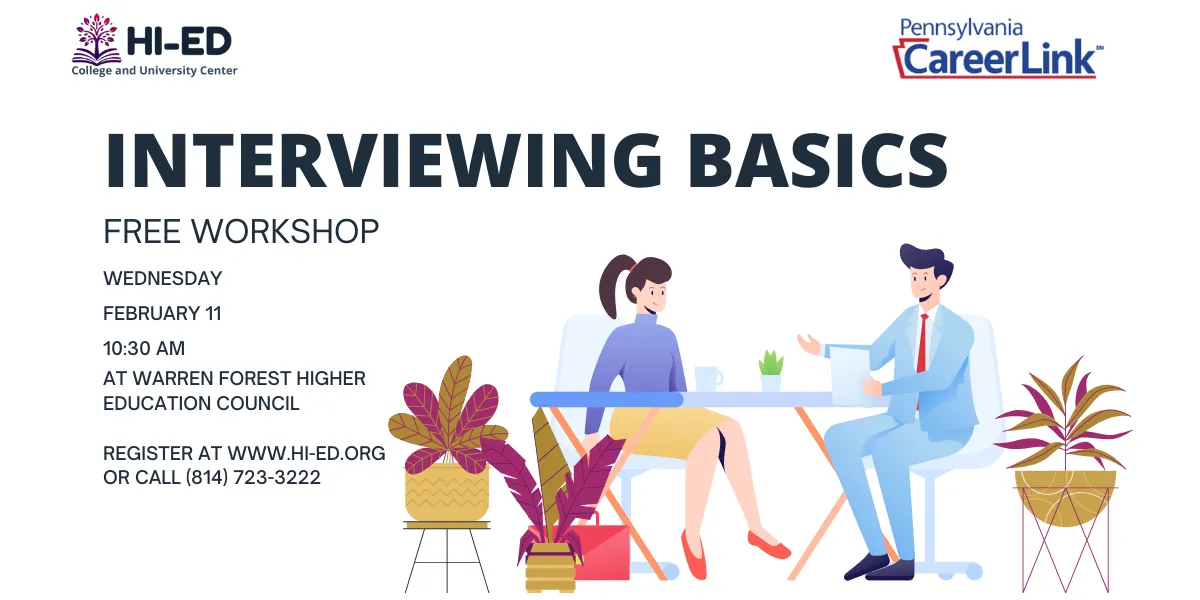 HI-ED
College and University Center

Pennsylvania
CareerLink℠

INTERVIEWING BASICS

FREE WORKSHOP

WEDNESDAY

FEBRUARY 11

10:30 AM

AT WARREN FOREST HIGHER EDUCATION COUNCIL

REGISTER AT WWW.HI-ED.ORG OR CALL (814) 723-3222